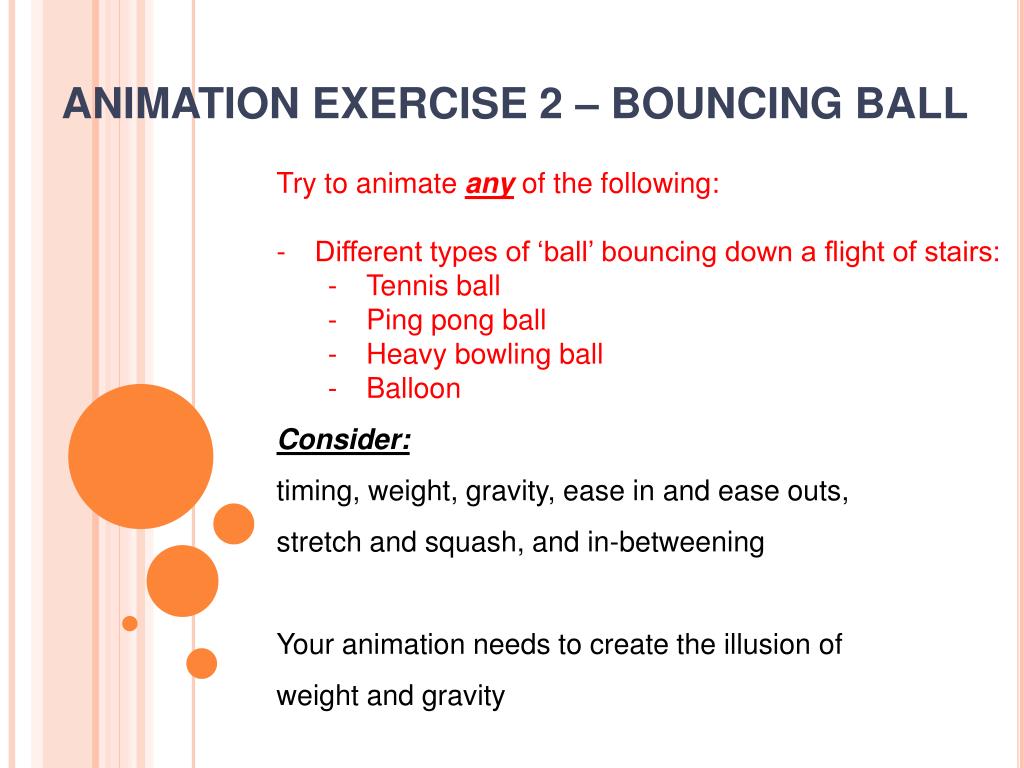 ANIMATION EXERCISE 2 – BOUNCING BALL

Try to animate any of the following:

- Different types of ‘ball’ bouncing down a flight of stairs:
  - Tennis ball
  - Ping pong ball
  - Heavy bowling ball
  - Balloon

Consider:

timing, weight, gravity, ease in and ease outs, stretch and squash, and in-betweening

Your animation needs to create the illusion of weight and gravity